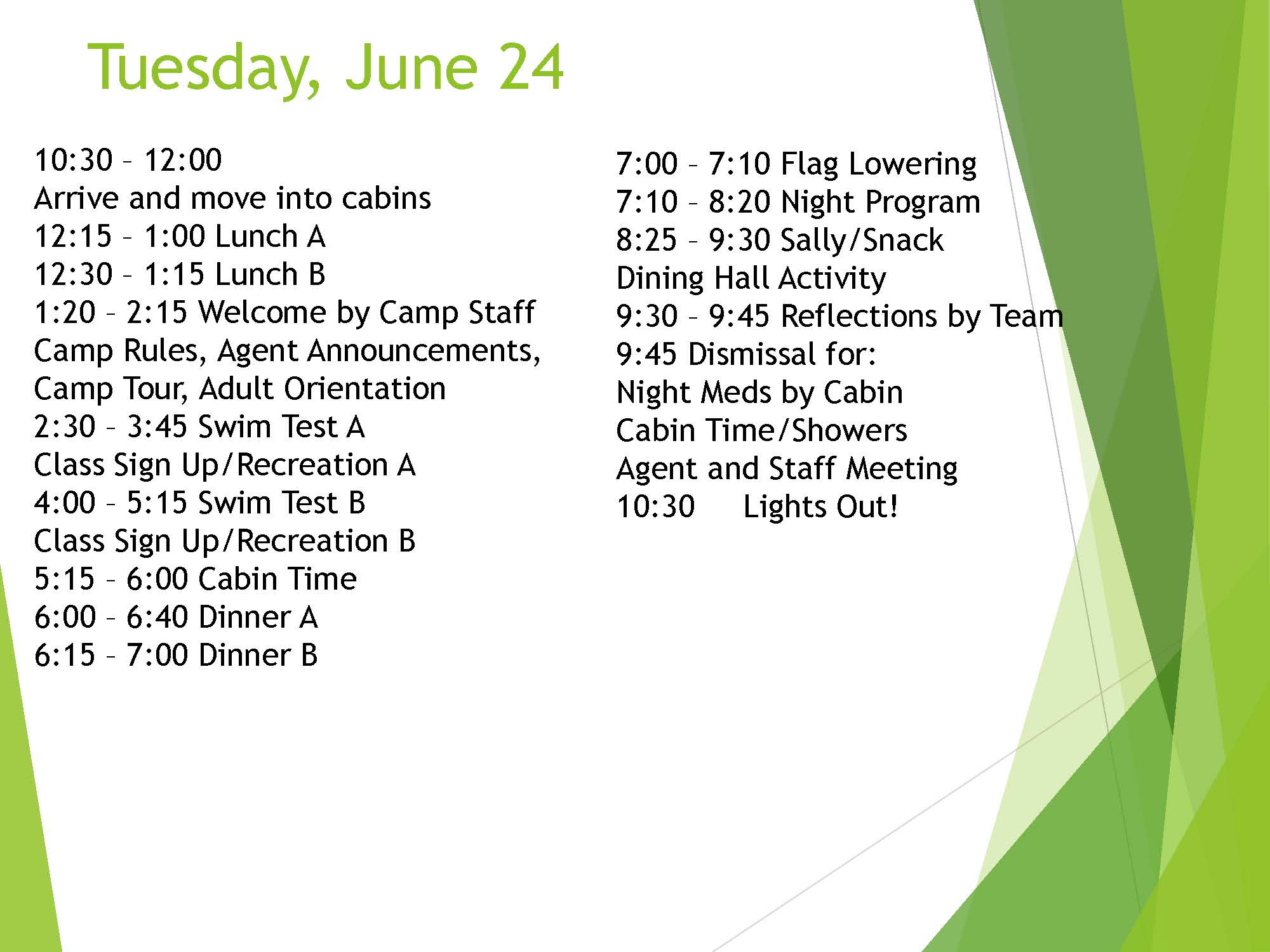 Tuesday, June 24

10:30 – 12:00
Arrive and move into cabins
12:15 – 1:00 Lunch A
12:30 – 1:15 Lunch B
1:20 – 2:15 Welcome by Camp Staff
Camp Rules, Agent Announcements, Camp Tour, Adult Orientation
2:30 – 3:45 Swim Test A
Class Sign Up/Recreation A
4:00 – 5:15 Swim Test B
Class Sign Up/Recreation B
5:15 – 6:00 Cabin Time
6:00 – 6:40 Dinner A
6:15 – 7:00 Dinner B

7:00 – 7:10 Flag Lowering
7:10 – 8:20 Night Program
8:25 – 9:30 Sally/Snack
Dining Hall Activity
9:30 – 9:45 Reflections by Team
9:45 Dismissal for:
Night Meds by Cabin
Cabin Time/Showers
Agent and Staff Meeting
10:30 Lights Out!